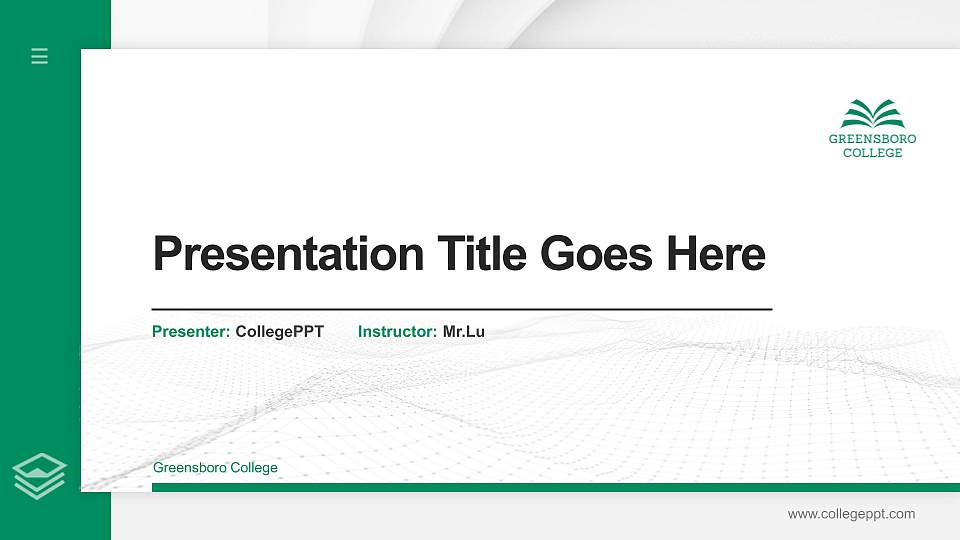 GREENSBORO
COLLEGE

Presentation Title Goes Here

Presenter: CollegePPT Instructor: Mr.Lu

Greensboro College

www.collegeppt.com